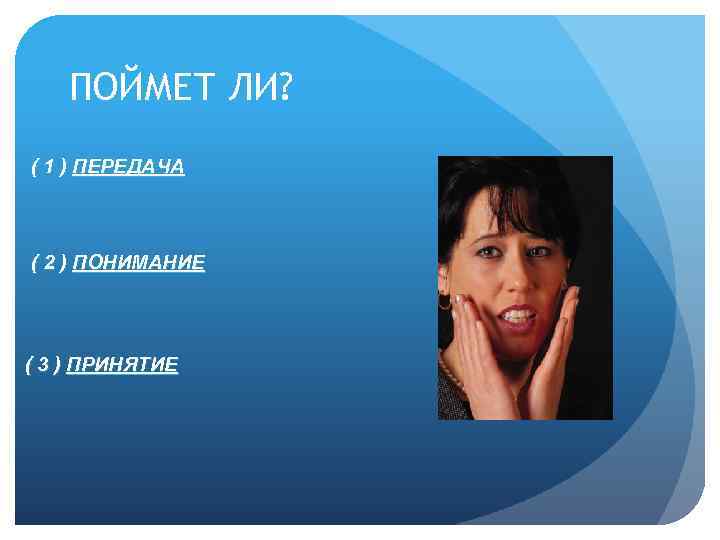 ПОЙМЕТ ЛИ?

( 1 ) ПЕРЕДАЧА

( 2 ) ПОНИМАНИЕ

( 3 ) ПРИНЯТИЕ